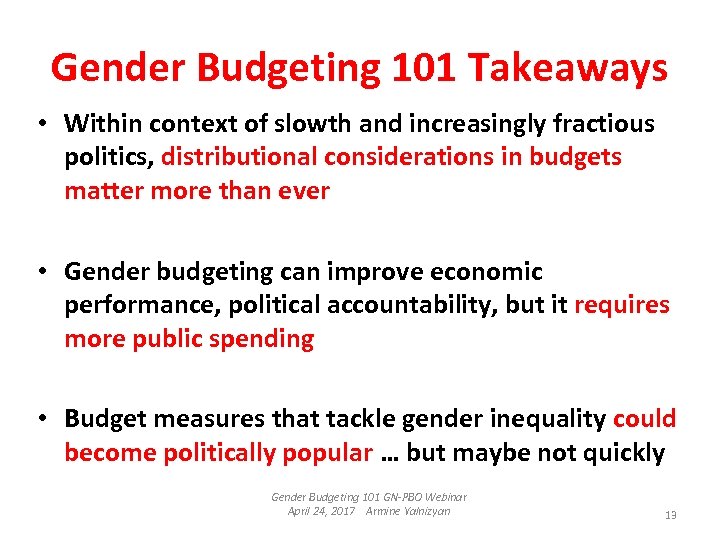 Gender Budgeting 101 Takeaways

• Within context of slowth and increasingly fractious politics, distributional considerations in budgets matter more than ever

• Gender budgeting can improve economic performance, political accountability, but it requires more public spending

• Budget measures that tackle gender inequality could become politically popular … but maybe not quickly

Gender Budgeting 101 GN-PBO Webinar
April 24, 2017 Armine Yalnizyan

13